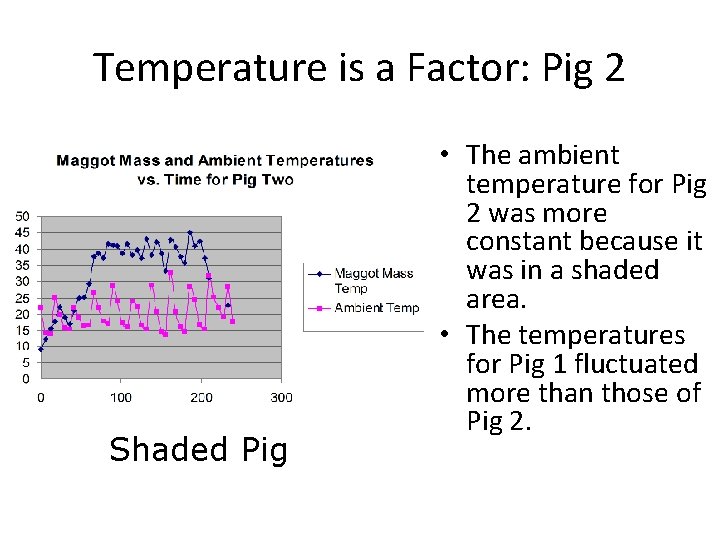 Temperature is a Factor: Pig 2

Maggot Mass and Ambient Temperatures vs. Time for Pig Two

50
45
40
35
30
25
20
15
10
5
0

0 100 200 300

Maggot Mass Temp
Ambient Temp

Shaded Pig

• The ambient temperature for Pig 2 was more constant because it was in a shaded area.
• The temperatures for Pig 1 fluctuated more than those of Pig 2.